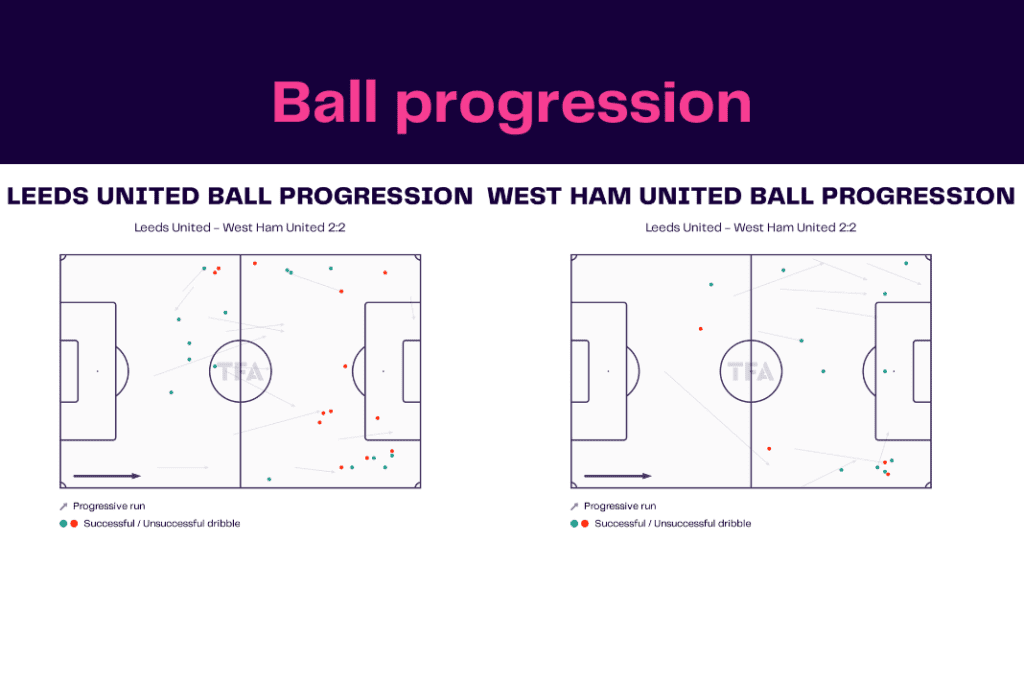 Ball progression

LEEDS UNITED BALL PROGRESSION

Leeds United - West Ham United 2:2

TFA

Progressive run

Successful / Unsuccessful dribble

WEST HAM UNITED BALL PROGRESSION

Leeds United - West Ham United 2:2

TFA

Progressive run

Successful / Unsuccessful dribble